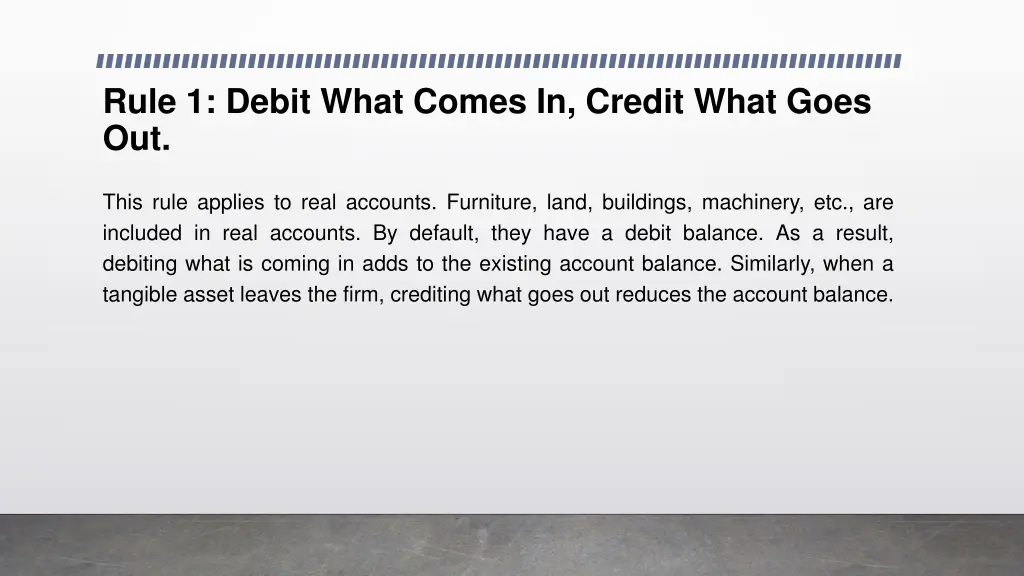 Rule 1: Debit What Comes In, Credit What Goes Out.

This rule applies to real accounts. Furniture, land, buildings, machinery, etc., are included in real accounts. By default, they have a debit balance. As a result, debiting what is coming in adds to the existing account balance. Similarly, when a tangible asset leaves the firm, crediting what goes out reduces the account balance.